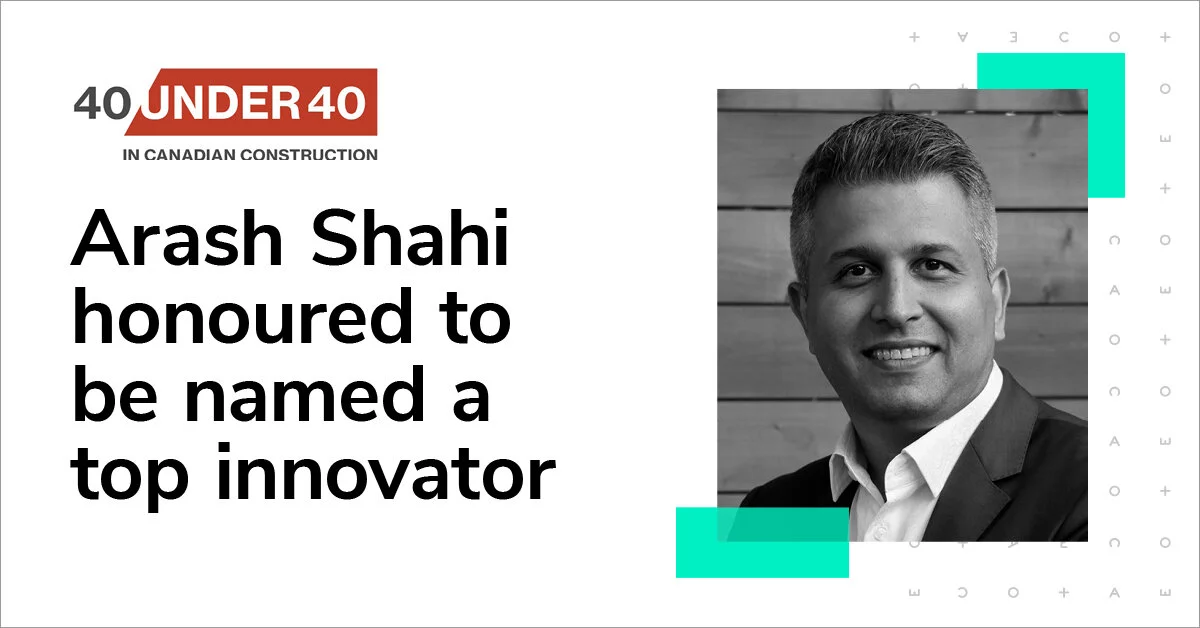 40 UNDER 40
IN CANADIAN CONSTRUCTION

Arash Shahi honoured to be named a top innovator